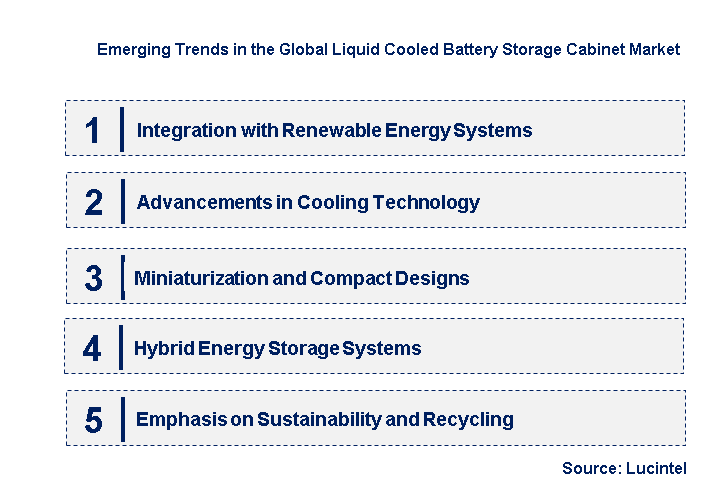 Emerging Trends in the Global Liquid Cooled Battery Storage Cabinet Market

1 Integration with Renewable Energy Systems

2 Advancements in Cooling Technology

3 Miniaturization and Compact Designs

4 Hybrid Energy Storage Systems

5 Emphasis on Sustainability and Recycling

Source: Lucintel